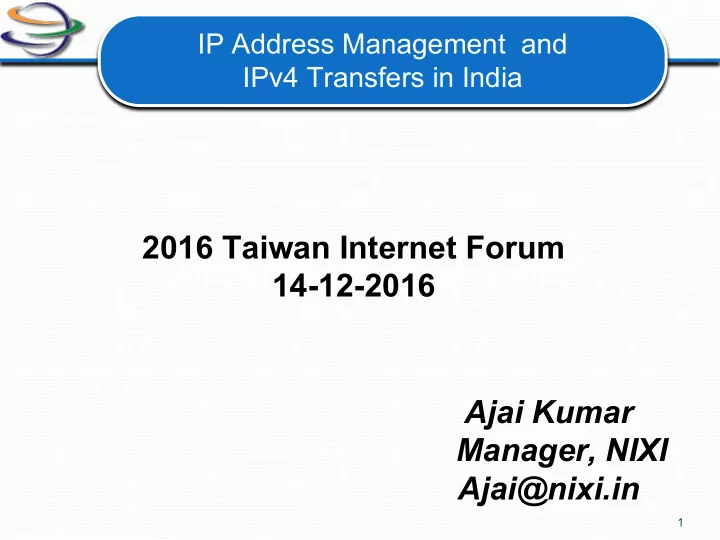 IP Address Management and IPv4 Transfers in India

2016 Taiwan Internet Forum
14-12-2016

Ajai Kumar
Manager, NIXI
Ajai@nixi.in

1